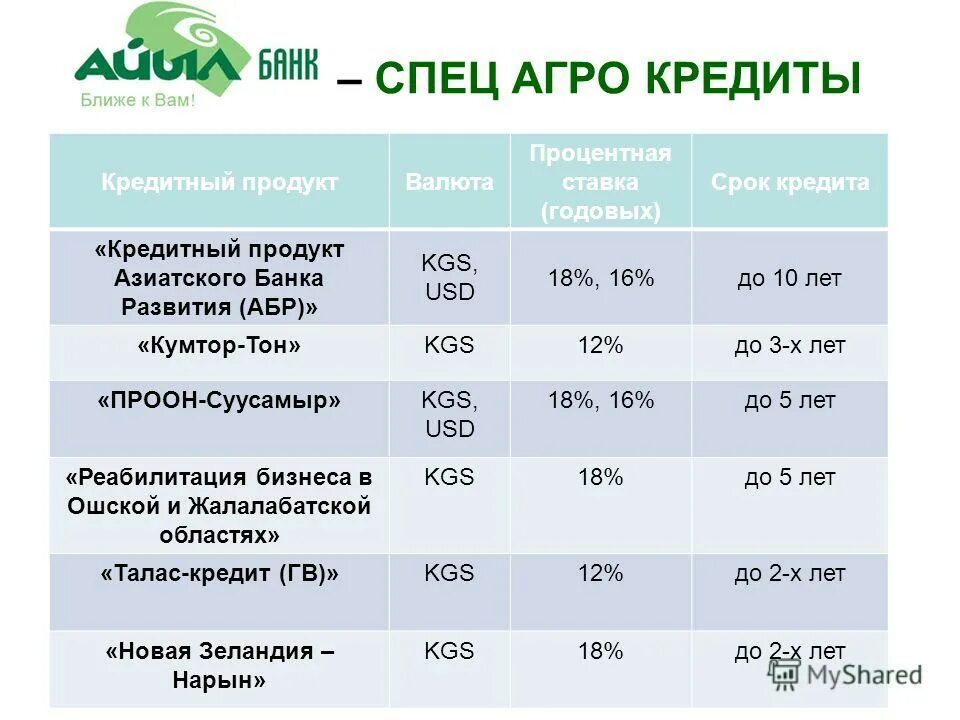 АЙЫЛ БАНК
Ближе к Вам!

– СПЕЦ АГРО КРЕДИТЫ

| Кредитный продукт | Валюта | Процентная ставка (годовых) | Срок кредита |
|---|---|---|---|
| «Кредитный продукт Азиатского Банка Развития (АБР)» | KGS, USD | 18%, 16% | до 10 лет |
| «Кумтор-Тон» | KGS | 12% | до 3-х лет |
| «ПРООН-Суусамыр» | KGS, USD | 18%, 16% | до 5 лет |
| «Реабилитация бизнеса в Ошской и Жалалабатской областях» | KGS | 18% | до 5 лет |
| «Талас-кредит (ГВ)» | KGS | 12% | до 2-х лет |
| «Новая Зеландия – Нарын» | KGS | 18% | до 2-х лет |

MyShared